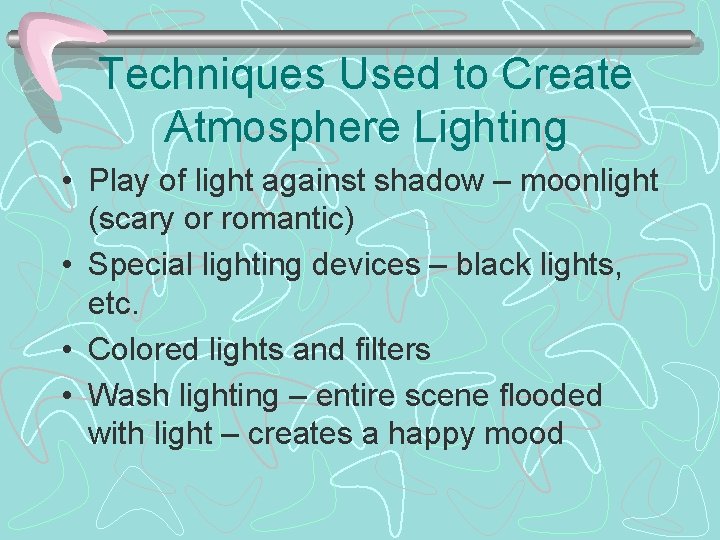 Techniques Used to Create Atmosphere Lighting

• Play of light against shadow – moonlight (scary or romantic)
• Special lighting devices – black lights, etc.
• Colored lights and filters
• Wash lighting – entire scene flooded with light – creates a happy mood